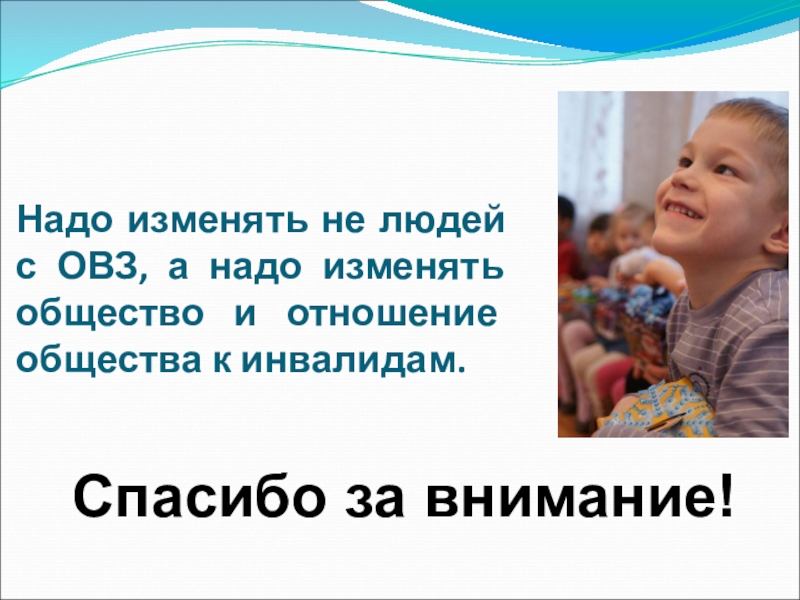 Надо изменять не людей с ОВЗ, а надо изменять общество и отношение общества к инвалидам.

Спасибо за внимание!